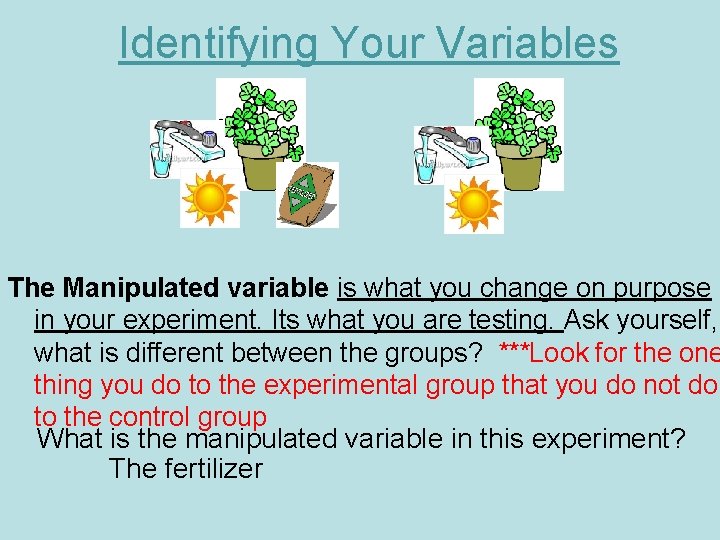 Identifying Your Variables

The Manipulated variable is what you change on purpose in your experiment. Its what you are testing. Ask yourself, what is different between the groups? ***Look for the one thing you do to the experimental group that you do not do to the control group

What is the manipulated variable in this experiment?
The fertilizer